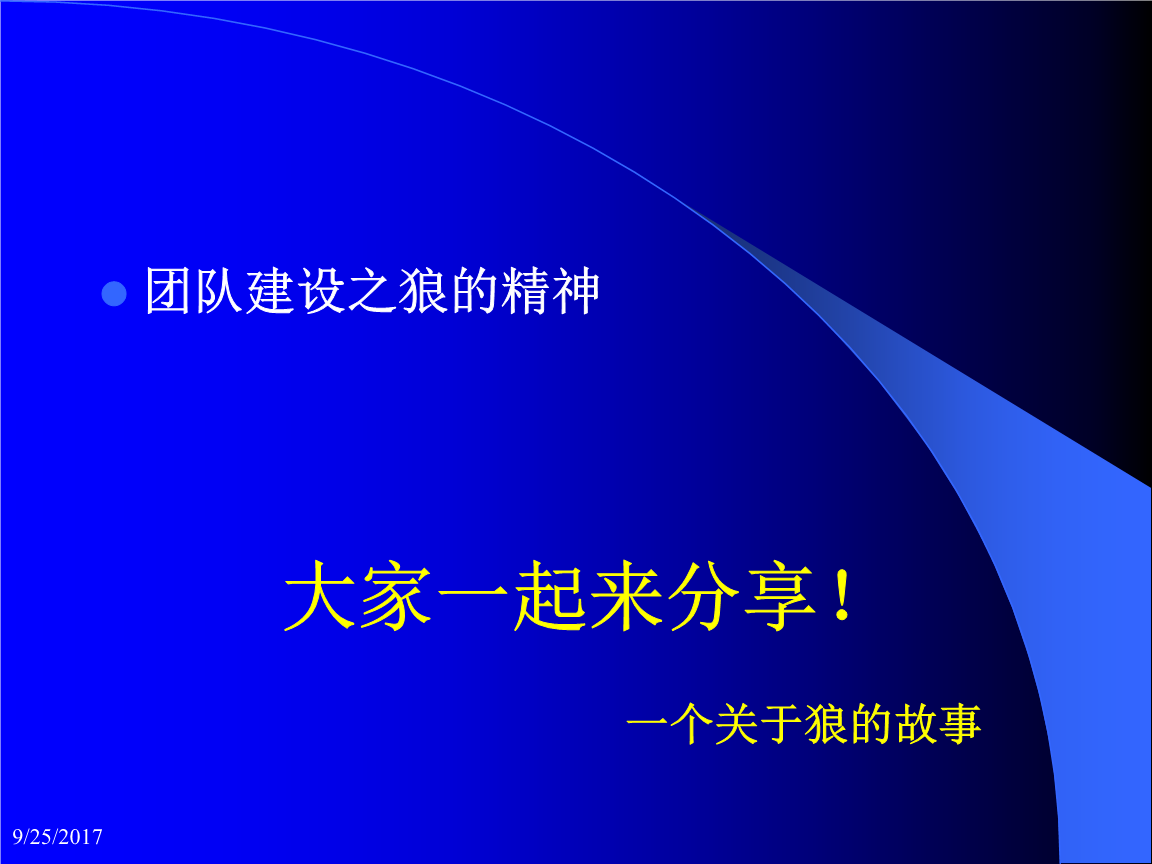 团队建设之狼的精神

大家一起来分享！

一个关于狼的故事

9/25/2017